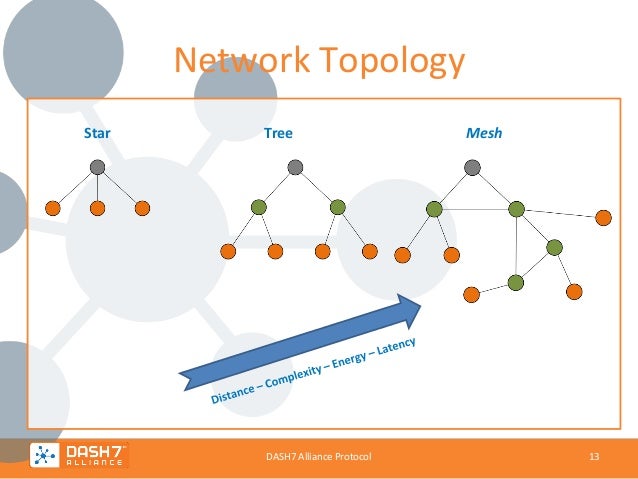 Network Topology

Star

Tree

Mesh

Distance – Complexity – Energy – Latency

DASH7 ALLIANCE

DASH7 Alliance Protocol

13